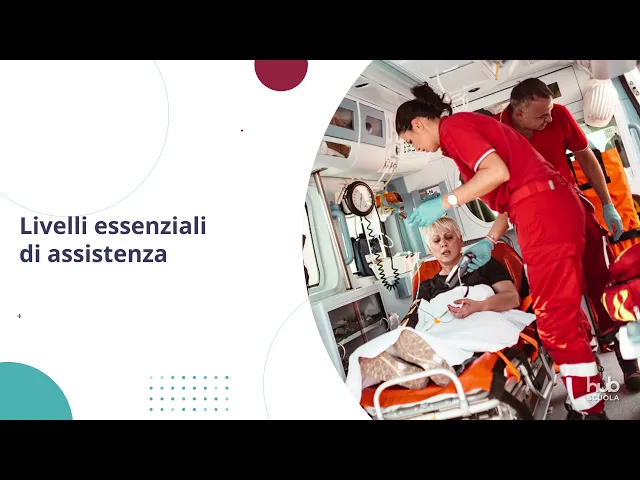 Livelli essenziali di assistenza

hub SCUOLA